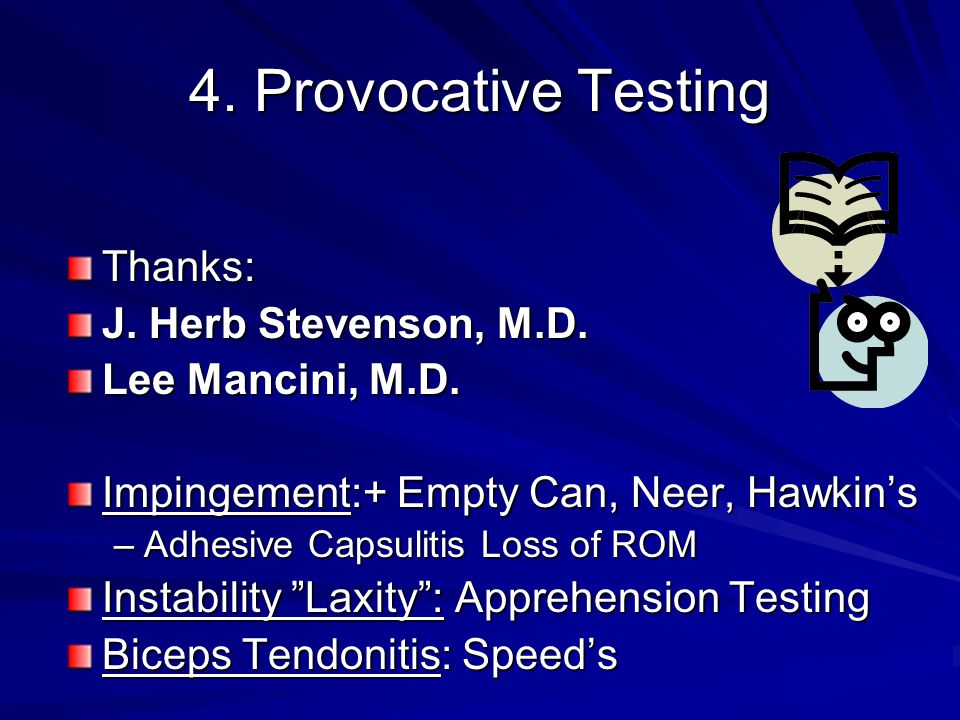 4. Provocative Testing

Thanks:
J. Herb Stevenson, M.D.
Lee Mancini, M.D.

Impingement:+ Empty Can, Neer, Hawkin’s
– Adhesive Capsulitis Loss of ROM
Instability ”Laxity”: Apprehension Testing
Biceps Tendonitis: Speed’s